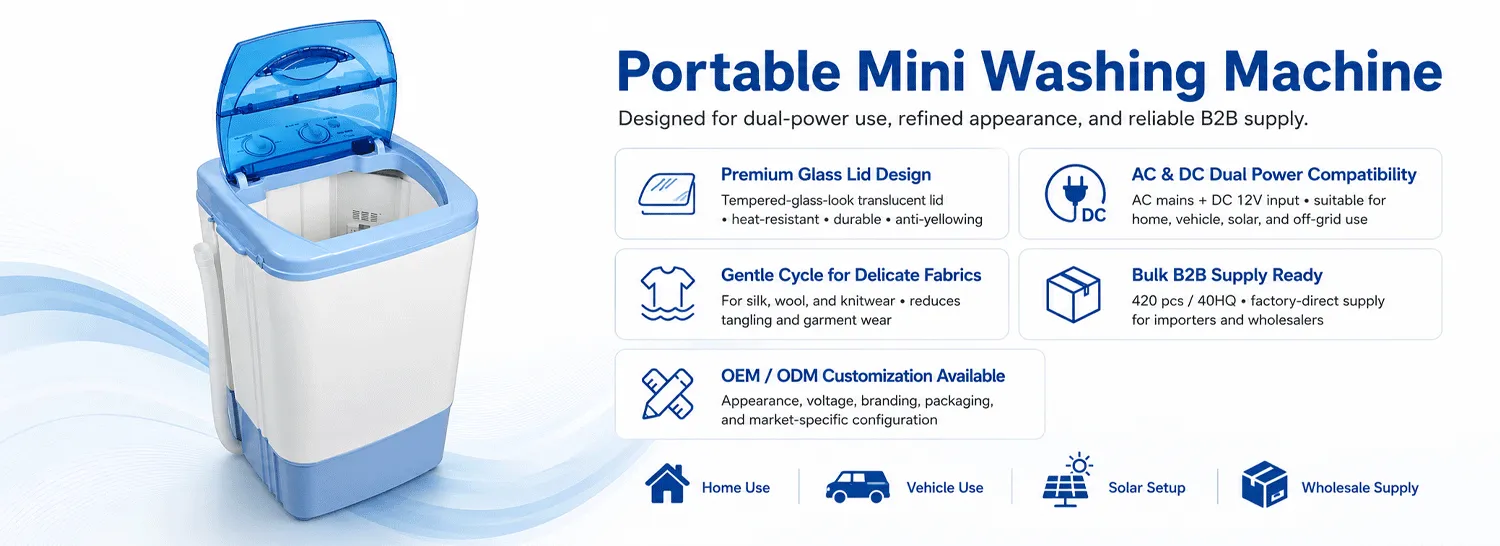 Portable Mini Washing Machine

Designed for dual-power use, refined appearance, and reliable B2B supply.

Premium Glass Lid Design
Tempered-glass-look translucent lid • heat-resistant • durable • anti-yellowing

DC
AC & DC Dual Power Compatibility
AC mains + DC 12V input • suitable for home, vehicle, solar, and off-grid use

Gentle Cycle for Delicate Fabrics
For silk, wool, and knitwear • reduces tangling and garment wear

Bulk B2B Supply Ready
420 pcs / 40HQ • factory-direct supply for importers and wholesalers

OEM / ODM Customization Available
Appearance, voltage, branding, packaging, and market-specific configuration

Home Use
Vehicle Use
Solar Setup
Wholesale Supply